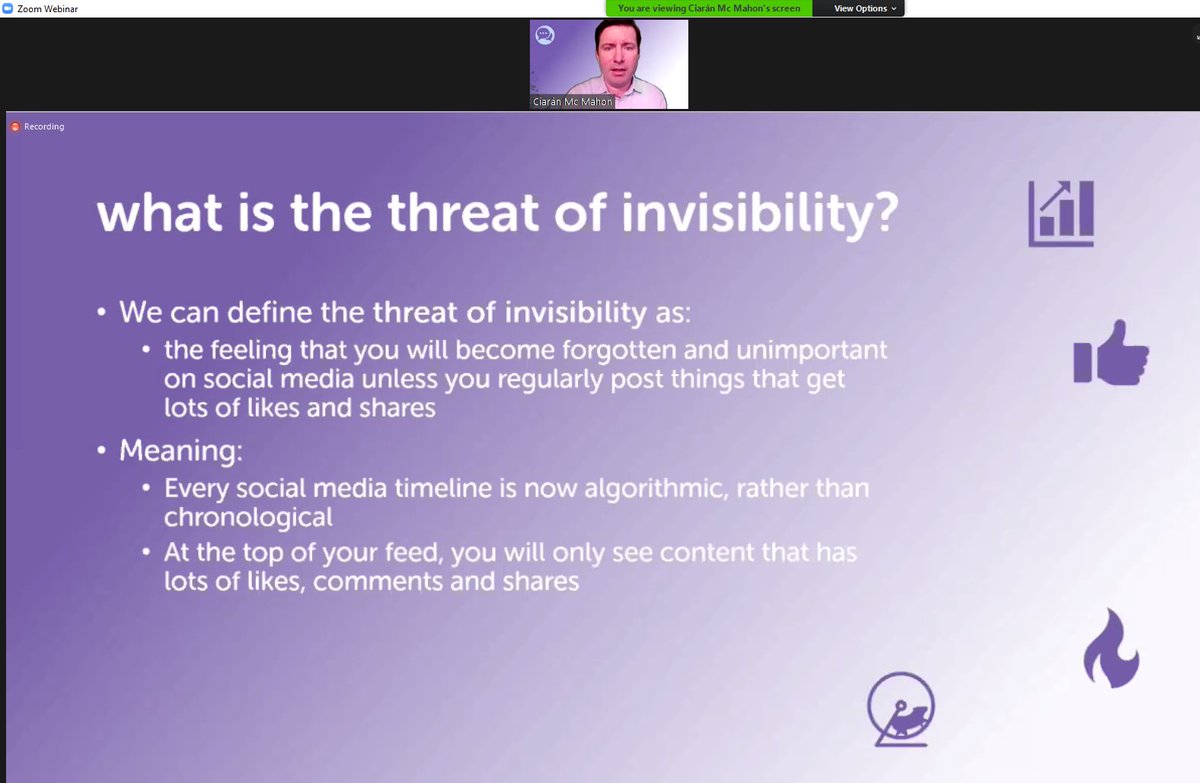 Zoom Webinar

You are viewing Ciarán Mc Mahon's screen

View Options

Ciarán Mc Mahon

Recording

what is the threat of invisibility?

• We can define the threat of invisibility as:
  • the feeling that you will become forgotten and unimportant on social media unless you regularly post things that get lots of likes and shares
• Meaning:
  • Every social media timeline is now algorithmic, rather than chronological
  • At the top of your feed, you will only see content that has lots of likes, comments and shares